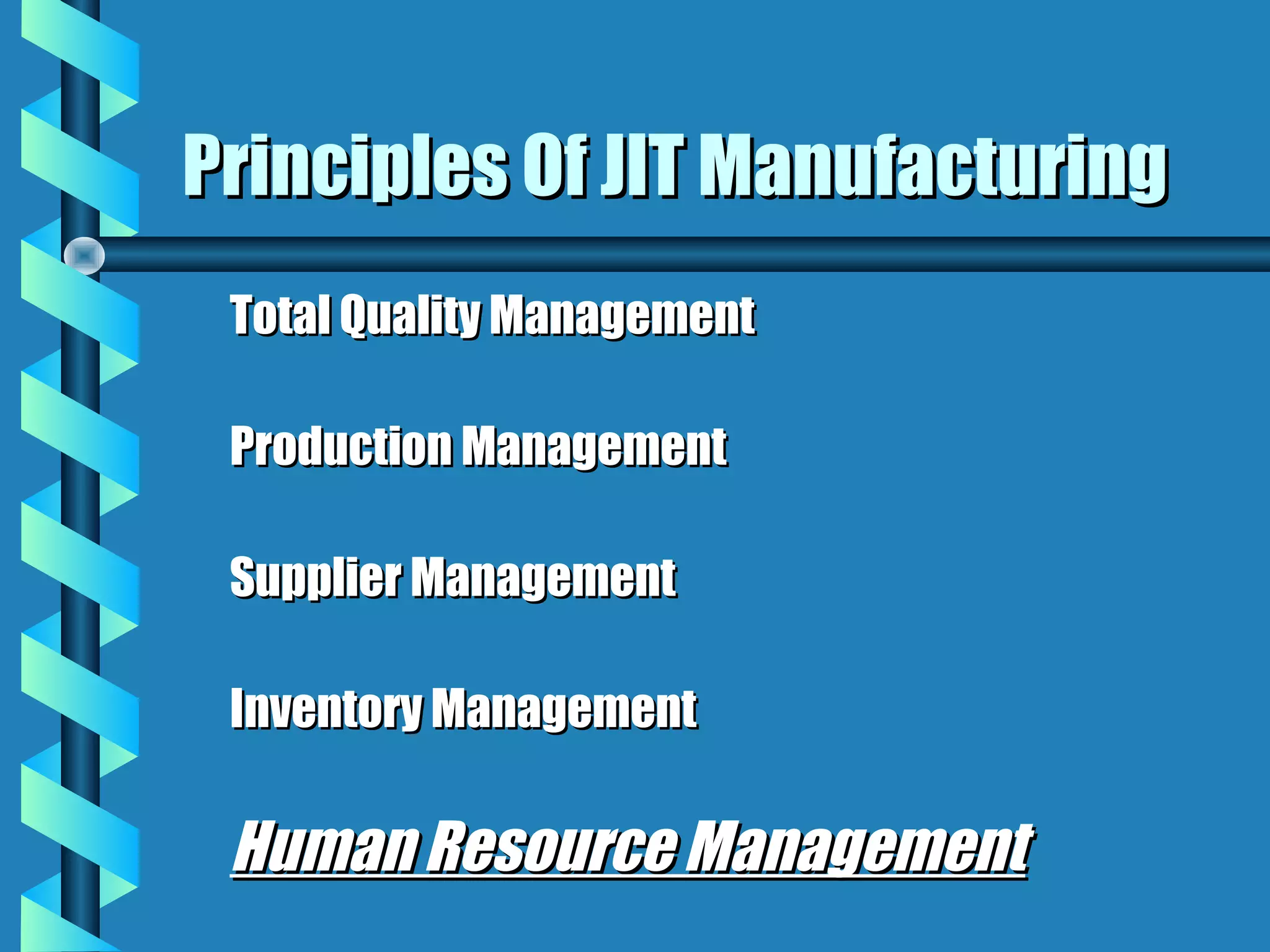 Principles Of JIT Manufacturing

Total Quality Management

Production Management

Supplier Management

Inventory Management

Human Resource Management